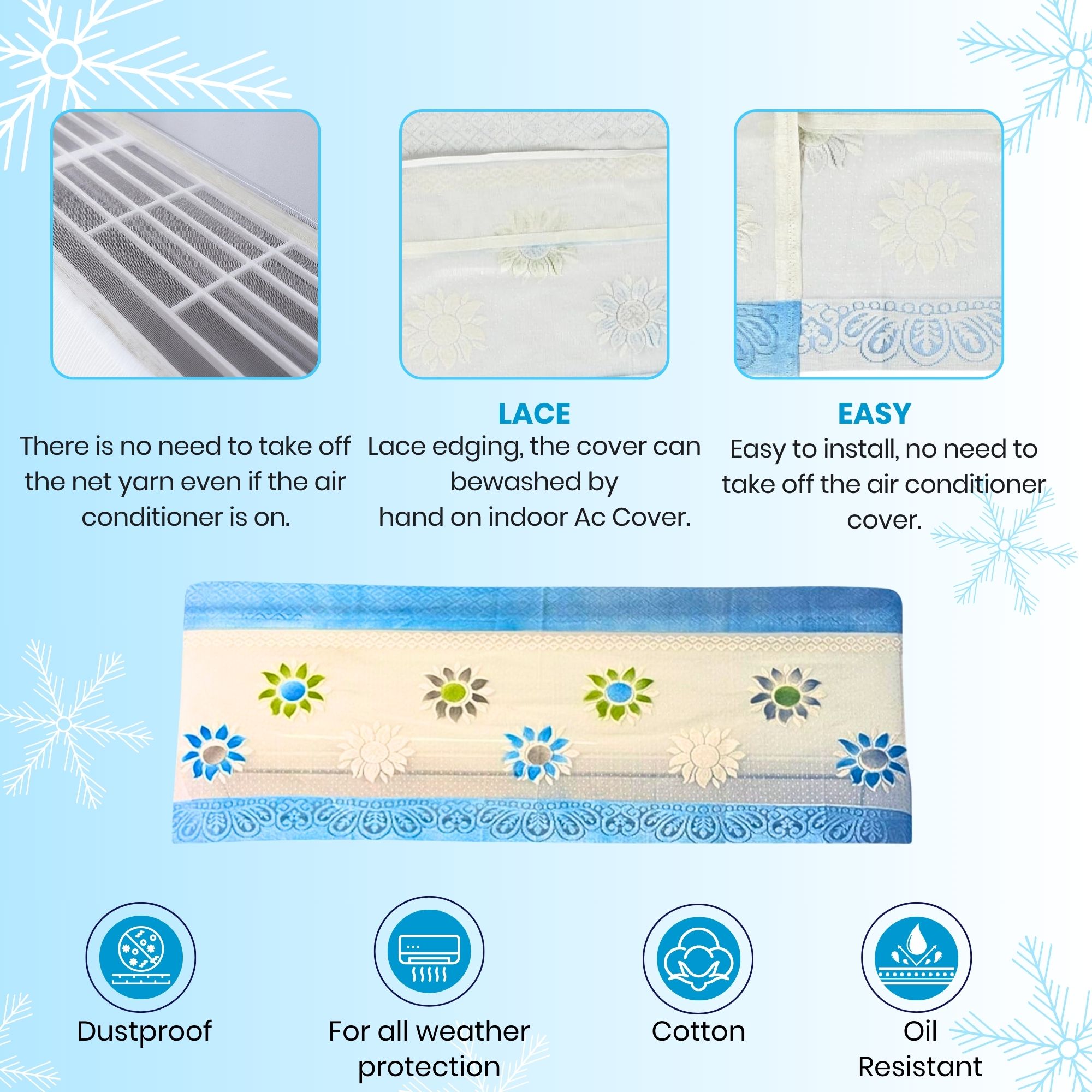 There is no need to take off the net yarn even if the air conditioner is on.

LACE
Lace edging, the cover can bewashed by hand on indoor Ac Cover.

EASY
Easy to install, no need to take off the air conditioner cover.

Dustproof

For all weather protection

Cotton

Oil Resistant